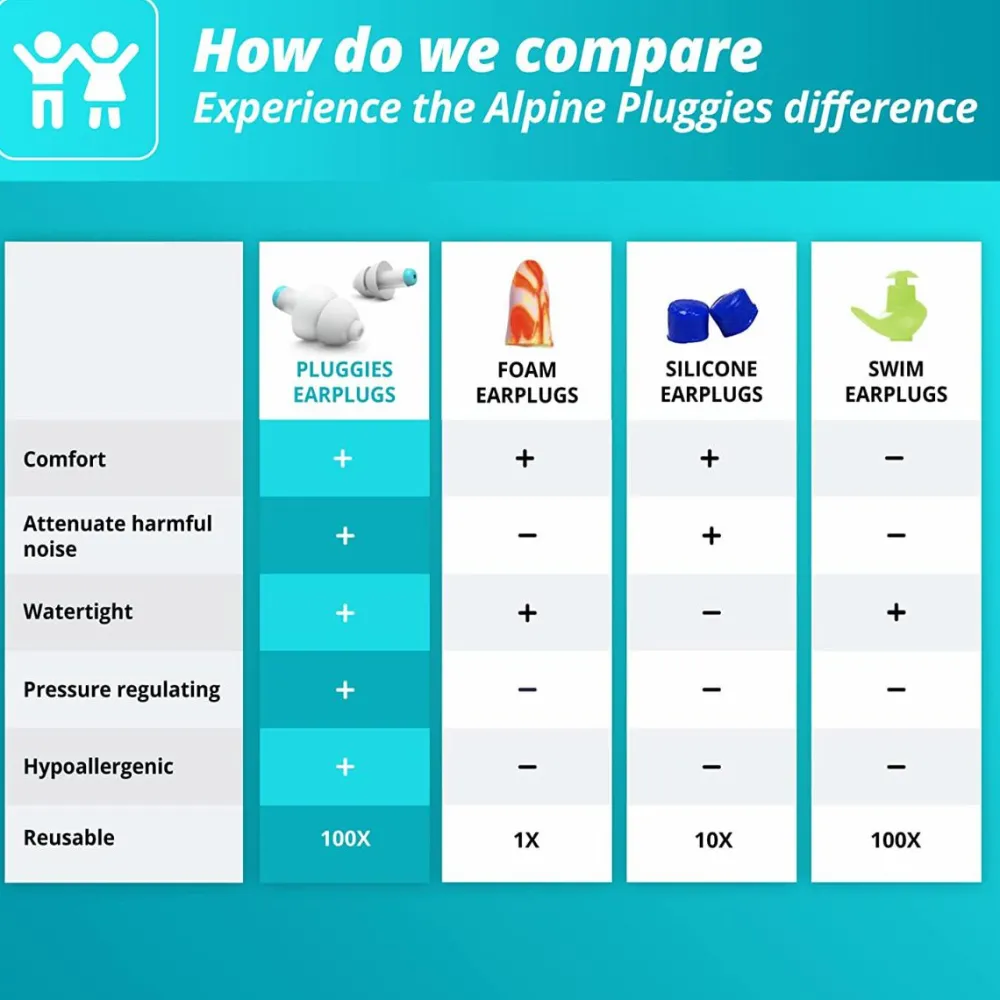 How do we compare
Experience the Alpine Pluggies difference

| | PLUGGIES EARPLUGS | FOAM EARPLUGS | SILICONE EARPLUGS | SWIM EARPLUGS |
|---|---|---|---|---|
| Comfort | + | + | + | − |
| Attenuate harmful noise | + | − | + | − |
| Watertight | + | + | − | + |
| Pressure regulating | + | − | − | − |
| Hypoallergenic | + | − | − | − |
| Reusable | 100X | 1X | 10X | 100X |